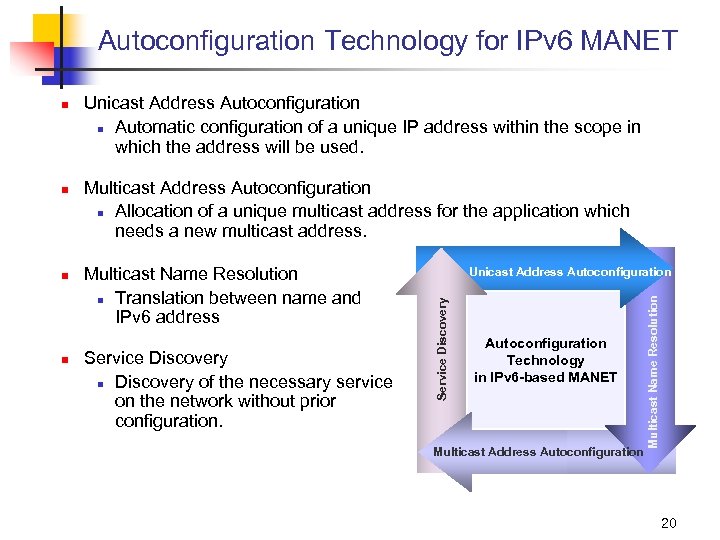 Autoconfiguration Technology for IPv6 MANET

- Unicast Address Autoconfiguration
  - Automatic configuration of a unique IP address within the scope in which the address will be used.

- Multicast Address Autoconfiguration
  - Allocation of a unique multicast address for the application which needs a new multicast address.

- Multicast Name Resolution
  - Translation between name and IPv6 address

- Service Discovery
  - Discovery of the necessary service on the network without prior configuration.

Unicast Address Autoconfiguration

Service Discovery

Autoconfiguration Technology in IPv6-based MANET

Multicast Name Resolution

Multicast Address Autoconfiguration

20